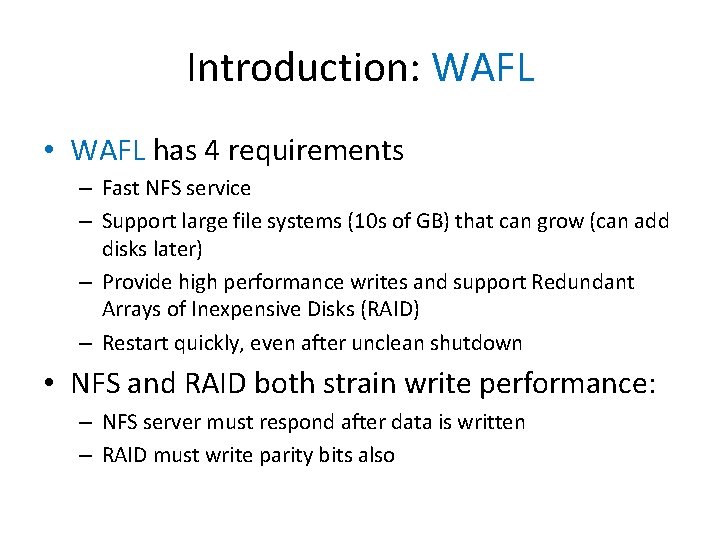 Introduction: WAFL

• WAFL has 4 requirements
– Fast NFS service
– Support large file systems (10s of GB) that can grow (can add disks later)
– Provide high performance writes and support Redundant Arrays of Inexpensive Disks (RAID)
– Restart quickly, even after unclean shutdown

• NFS and RAID both strain write performance:
– NFS server must respond after data is written
– RAID must write parity bits also